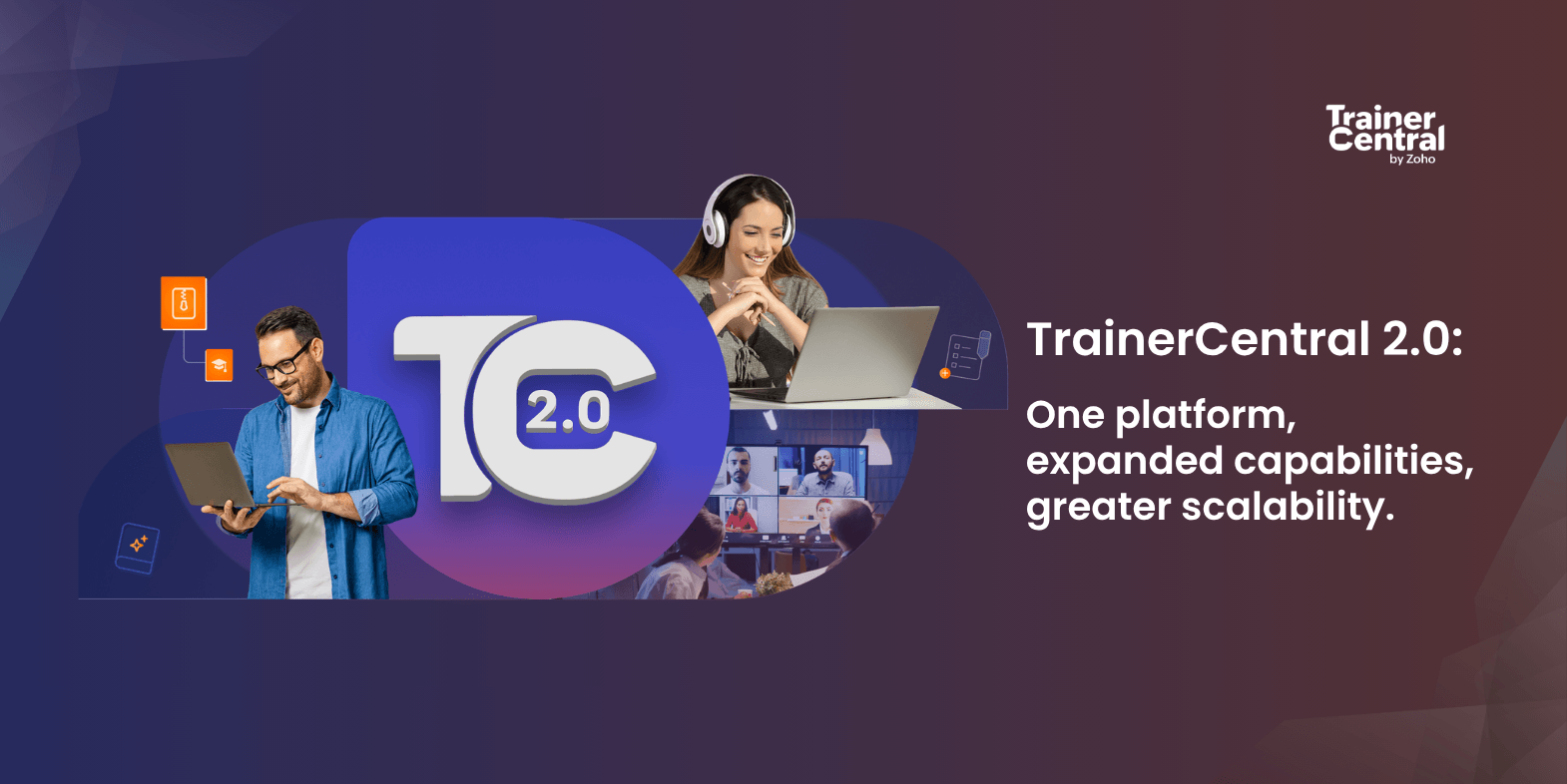 Trainer Central by Zoho

TC 2.0

TrainerCentral 2.0:

One platform, expanded capabilities, greater scalability.